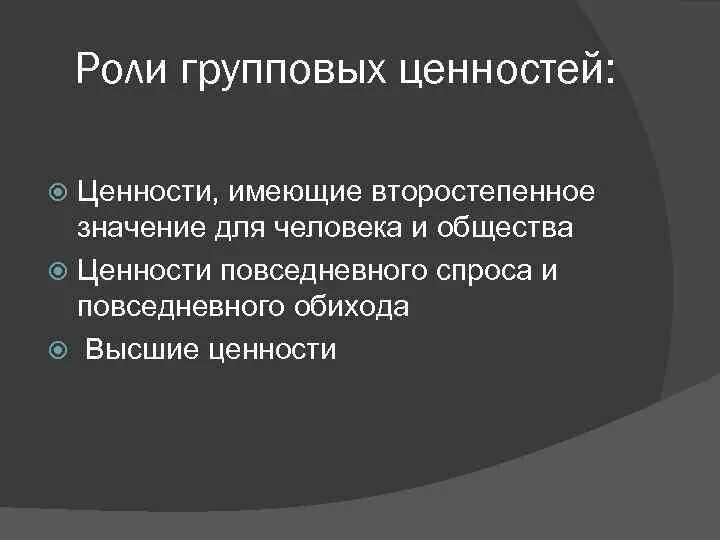 Роли групповых ценностей:

Ценности, имеющие второстепенное значение для человека и общества

Ценности повседневного спроса и повседневного обихода

Высшие ценности